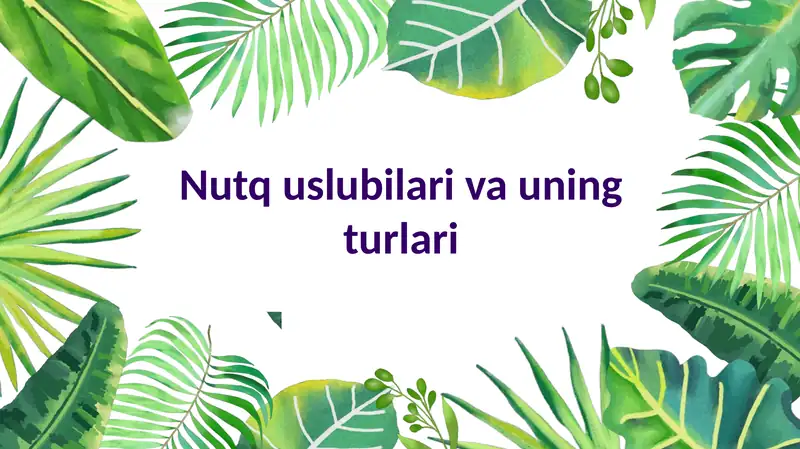 Nutq uslubilari va uning turlari